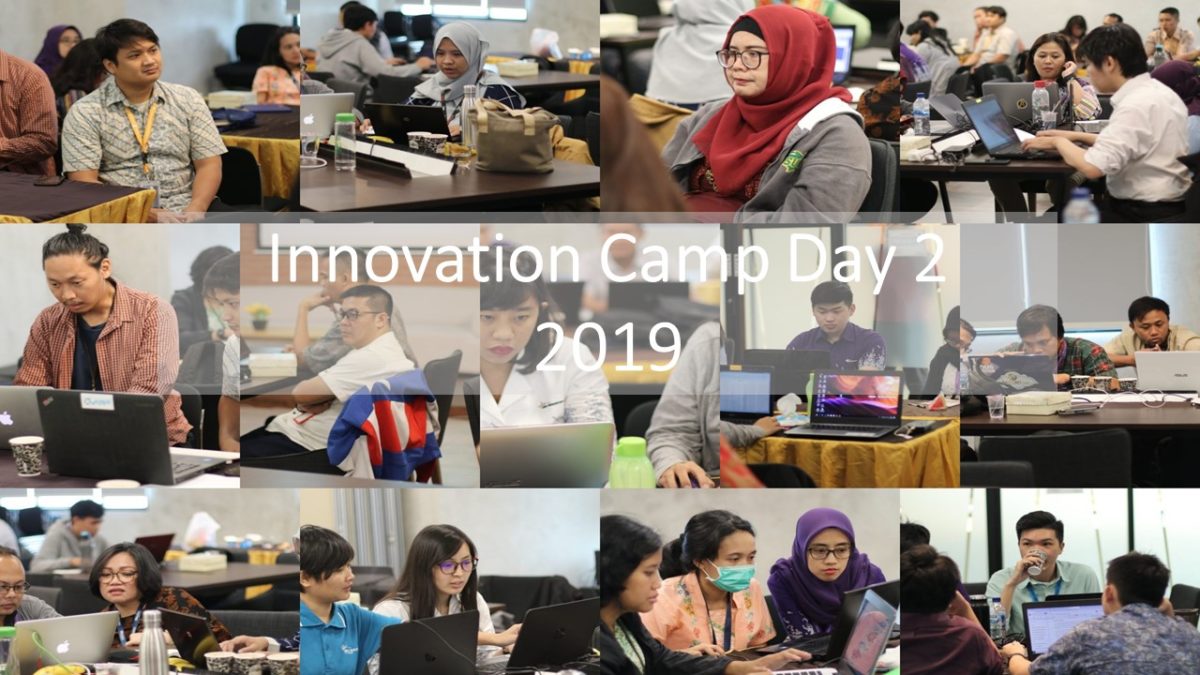 Innovation Camp Day 2
2019